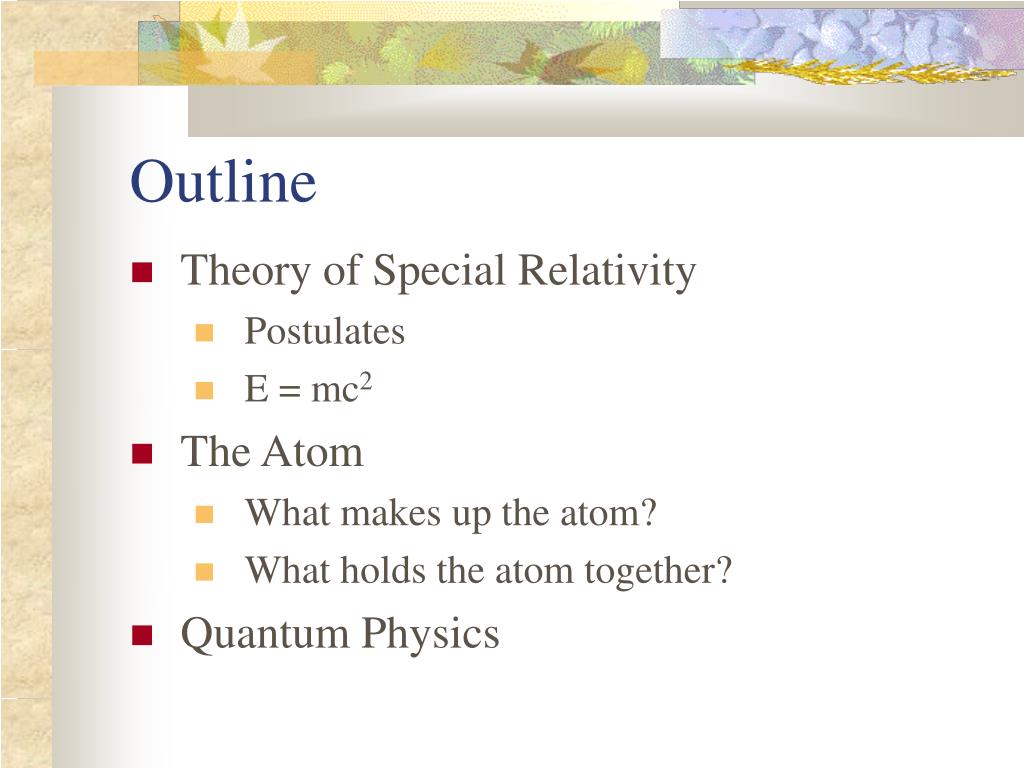 Outline

- Theory of Special Relativity
  - Postulates
  - $E = mc^2$
- The Atom
  - What makes up the atom?
  - What holds the atom together?
- Quantum Physics